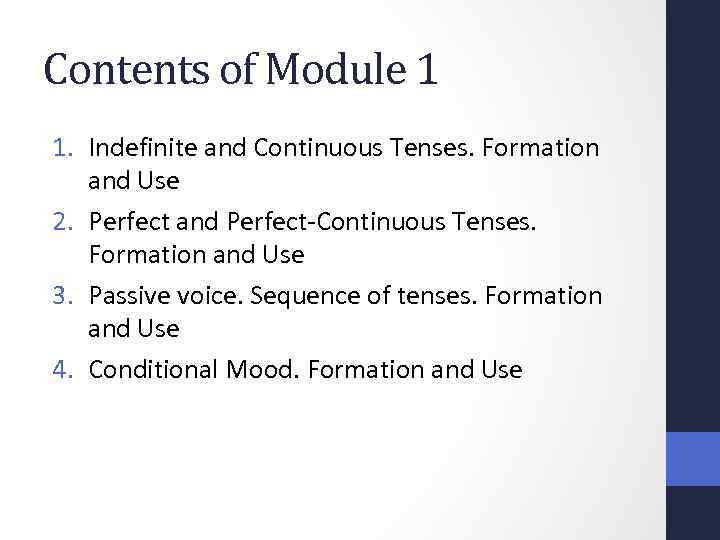 Contents of Module 1

1. Indefinite and Continuous Tenses. Formation and Use
2. Perfect and Perfect-Continuous Tenses. Formation and Use
3. Passive voice. Sequence of tenses. Formation and Use
4. Conditional Mood. Formation and Use